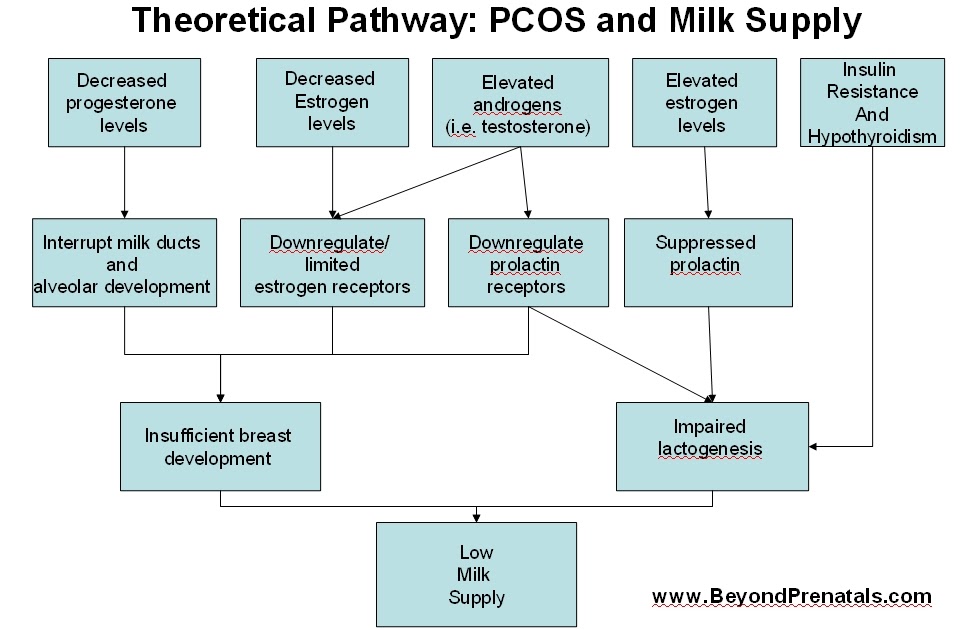 Theoretical Pathway: PCOS and Milk Supply

Decreased progesterone levels

Decreased Estrogen levels

Elevated androgens (i.e. testosterone)

Elevated estrogen levels

Insulin Resistance And Hypothyroidism

Interrupt milk ducts and alveolar development

Downregulate/ limited estrogen receptors

Downregulate prolactin receptors

Suppressed prolactin

Insufficient breast development

Impaired lactogenesis

Low Milk Supply

www.BeyondPrenatals.com